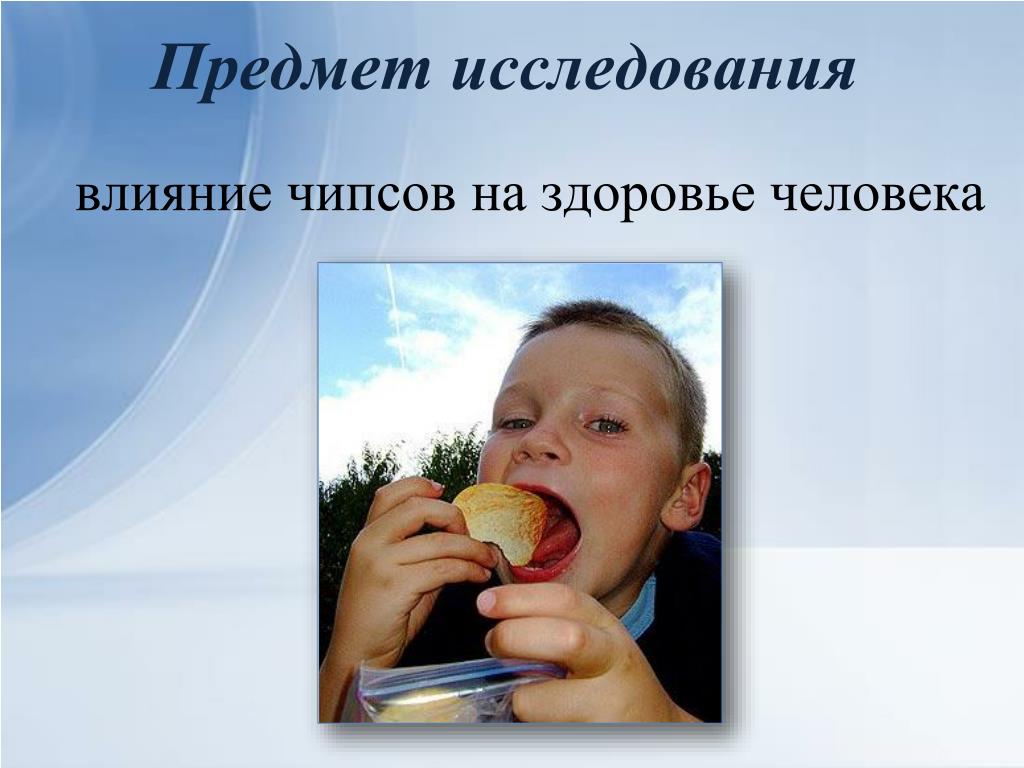 Предмет исследования

влияние чипсов на здоровье человека